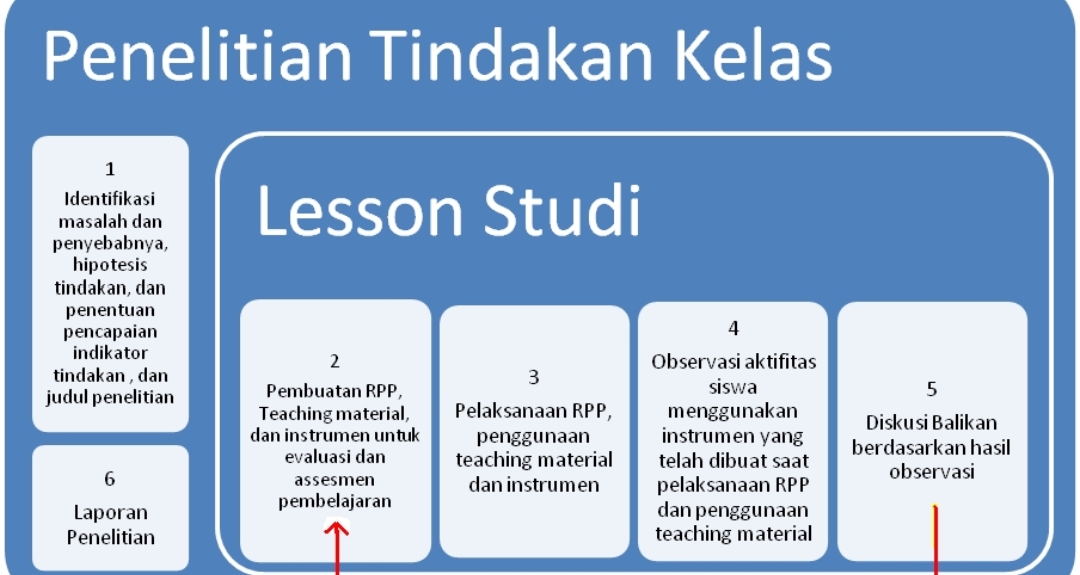 Penelitian Tindakan Kelas

1
Identifikasi masalah dan penyebabnya, hipotesis tindakan, dan penentuan pencapaian indikator tindakan , dan judul penelitian

6
Laporan Penelitian

Lesson Studi

2
Pembuatan RPP, Teaching material, dan instrumen untuk evaluasi dan assesmen pembelajaran

3
Pelaksanaan RPP, penggunaan teaching material dan instrumen

4
Observasi aktifitas siswa menggunakan instrumen yang telah dibuat saat pelaksanaan RPP dan penggunaan teaching material

5
Diskusi Balikan berdasarkan hasil observasi